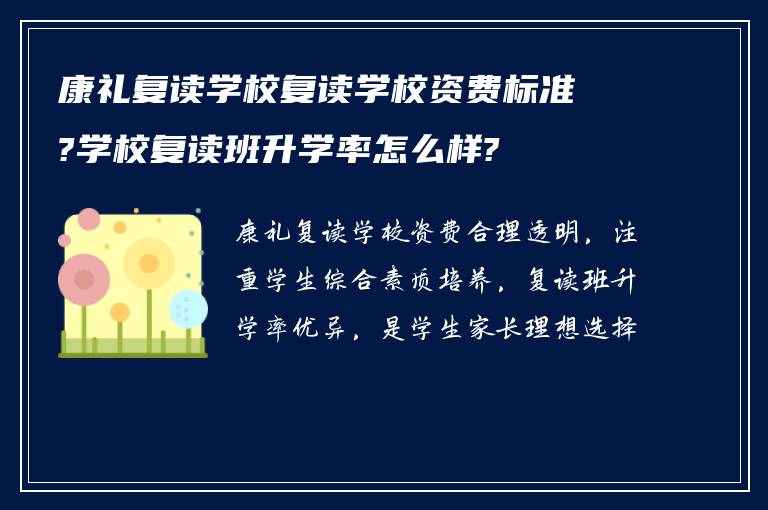 康礼复读学校复读学校资费标准?学校复读班升学率怎么样?

康礼复读学校资费合理透明，注重学生综合素质培养，复读班升学率优异，是学生家长理想选择